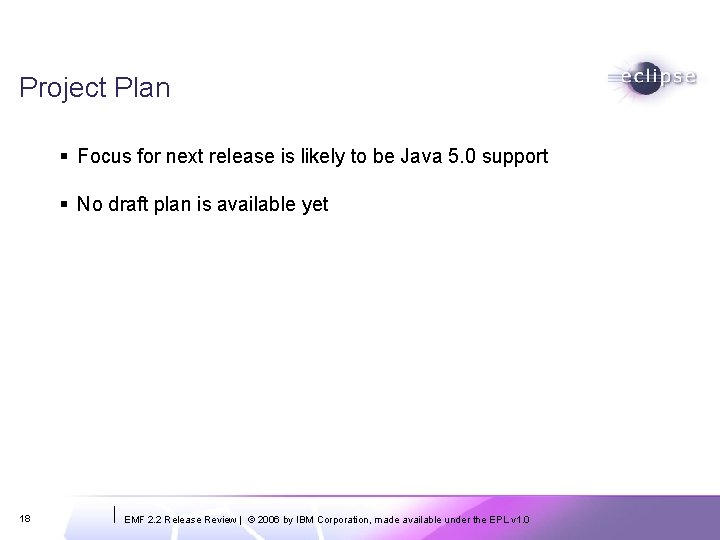 Project Plan

eclipse

▪ Focus for next release is likely to be Java 5.0 support

▪ No draft plan is available yet

18

EMF 2.2 Release Review | © 2006 by IBM Corporation, made available under the EPL v1.0